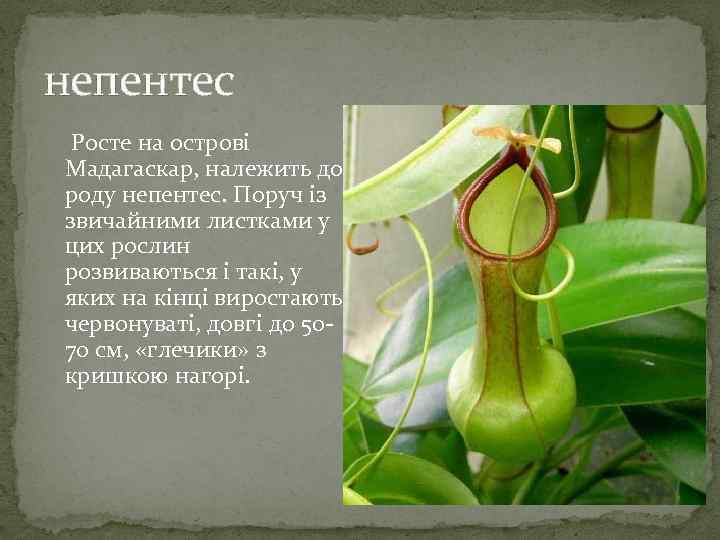 непентес

Росте на острові Мадагаскар, належить до роду непентес. Поруч із звичайними листками у цих рослин розвиваються і такі, у яких на кінці виростають червонуваті, довгі до 50-70 см, «глечики» з кришкою нагорі.